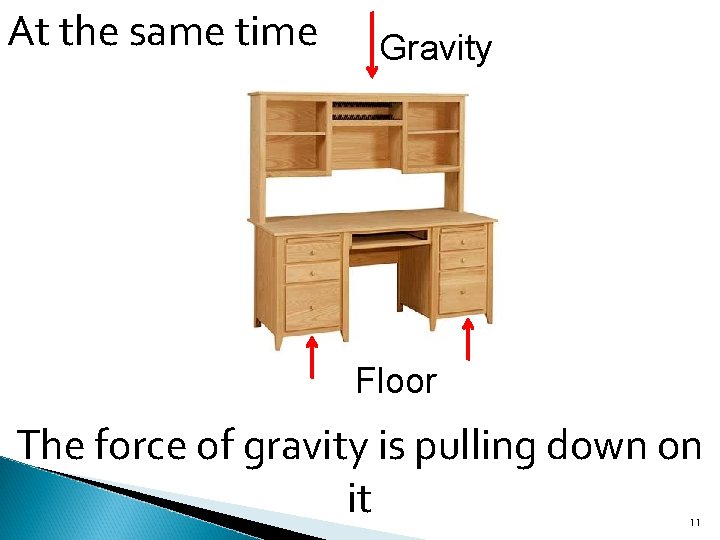 At the same time

Gravity

Floor

The force of gravity is pulling down on it

11